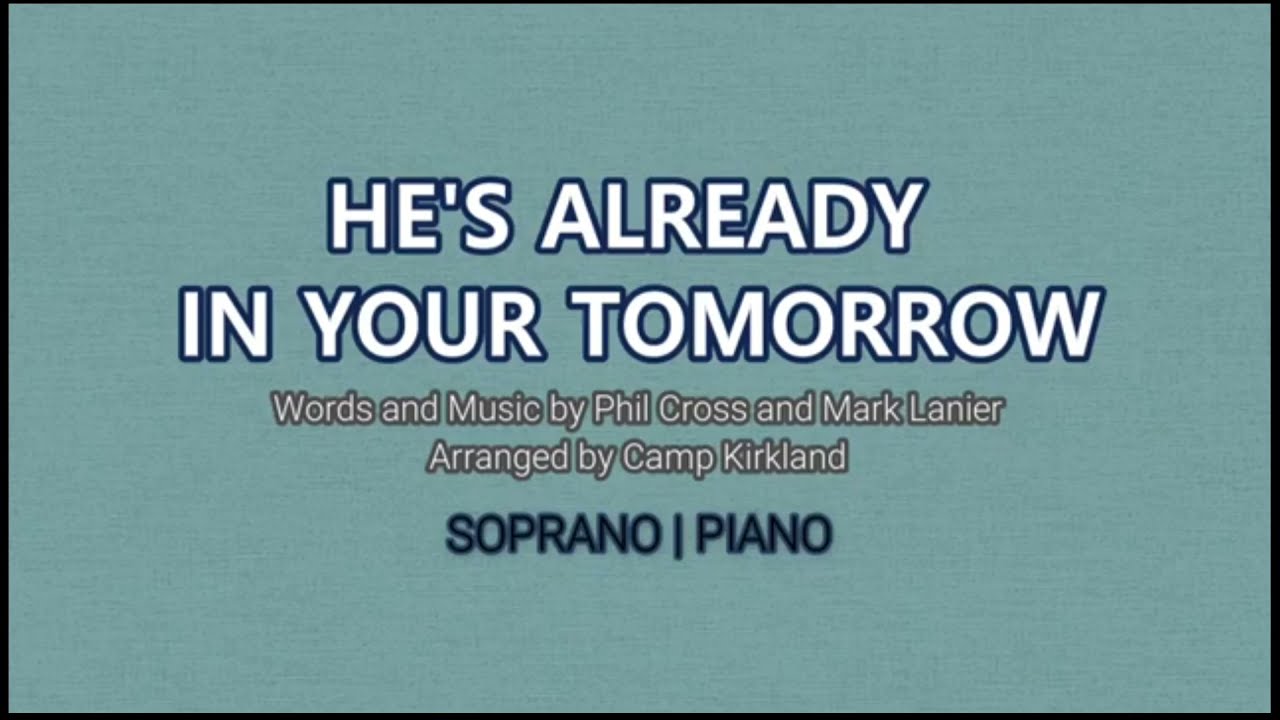 HE'S ALREADY IN YOUR TOMORROW

Words and Music by Phil Cross and Mark Lanier
Arranged by Camp Kirkland

SOPRANO | PIANO